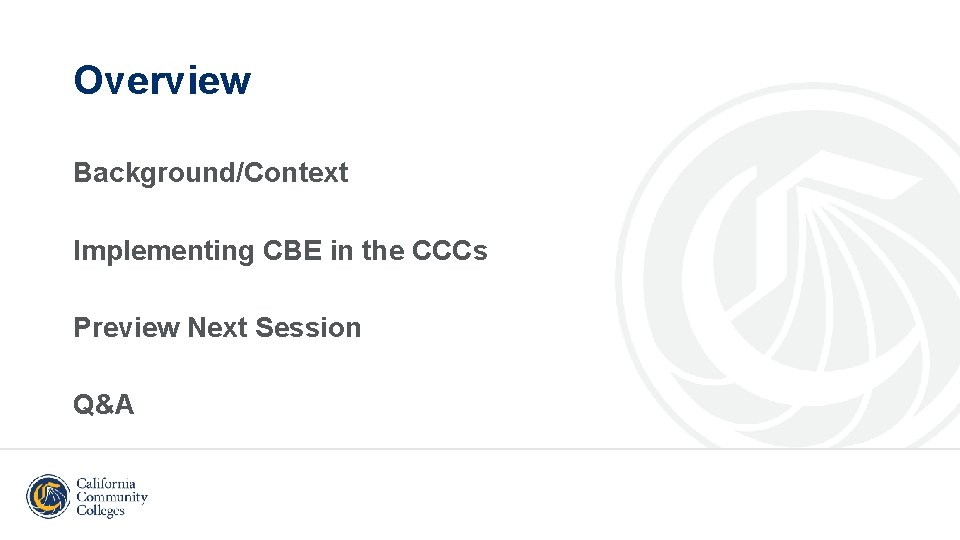 Overview

Background/Context

Implementing CBE in the CCCs

Preview Next Session

Q&A

California Community Colleges